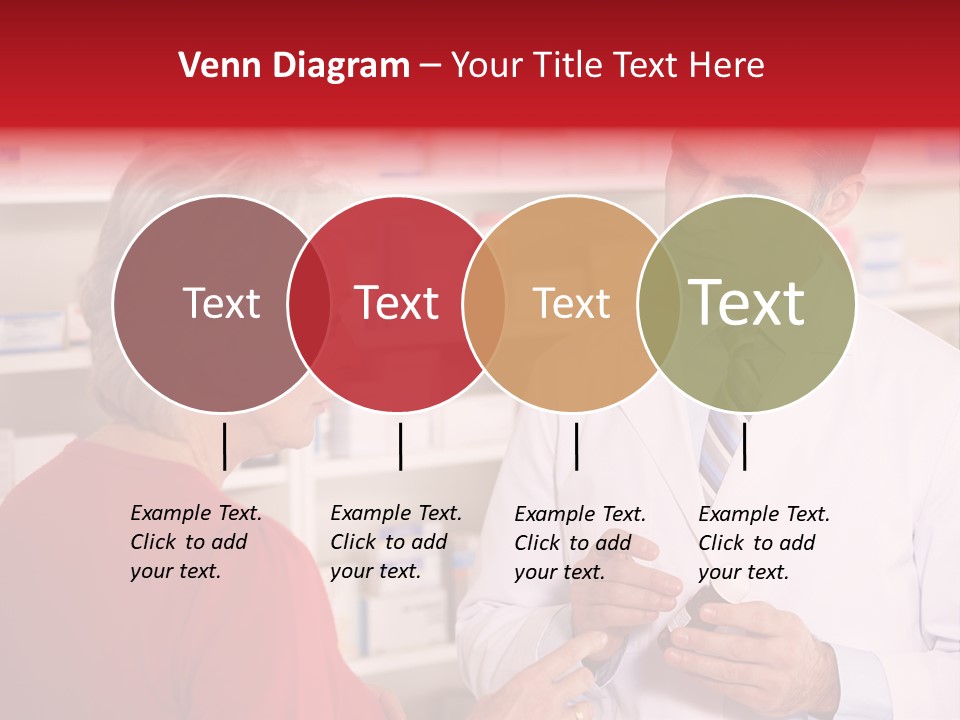 Venn Diagram – Your Title Text Here

Text

Text

Text

Text

Example Text. Click to add your text.

Example Text. Click to add your text.

Example Text. Click to add your text.

Example Text. Click to add your text.